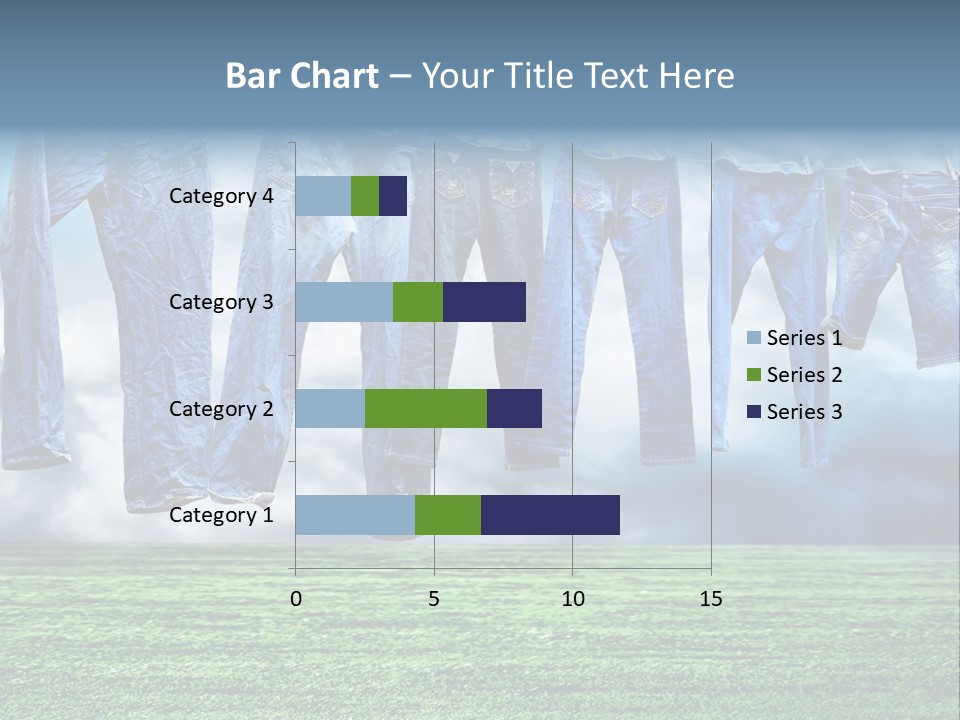 Bar Chart – Your Title Text Here

Category 4
Category 3
Category 2
Category 1

0
5
10
15

Series 1
Series 2
Series 3